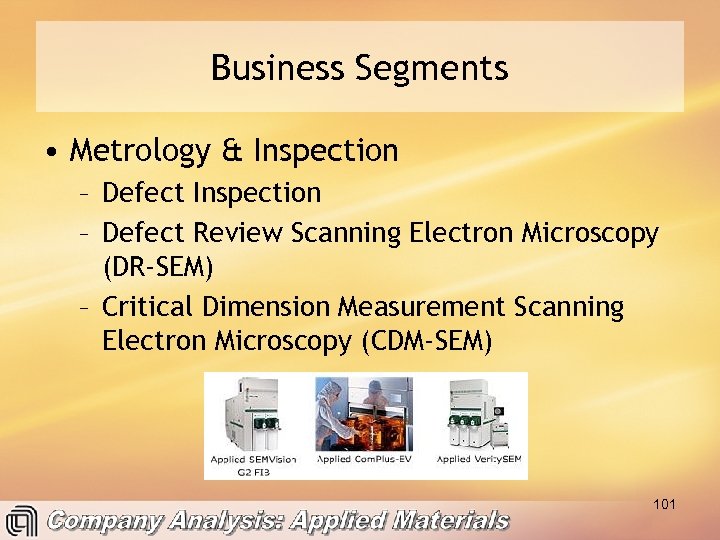 Business Segments

• Metrology & Inspection
– Defect Inspection
– Defect Review Scanning Electron Microscopy (DR-SEM)
– Critical Dimension Measurement Scanning Electron Microscopy (CDM-SEM)

Applied SEMVision G2 FIB
Applied ComPlus-EV
Applied VeritySEM

101

Company Analysis: Applied Materials